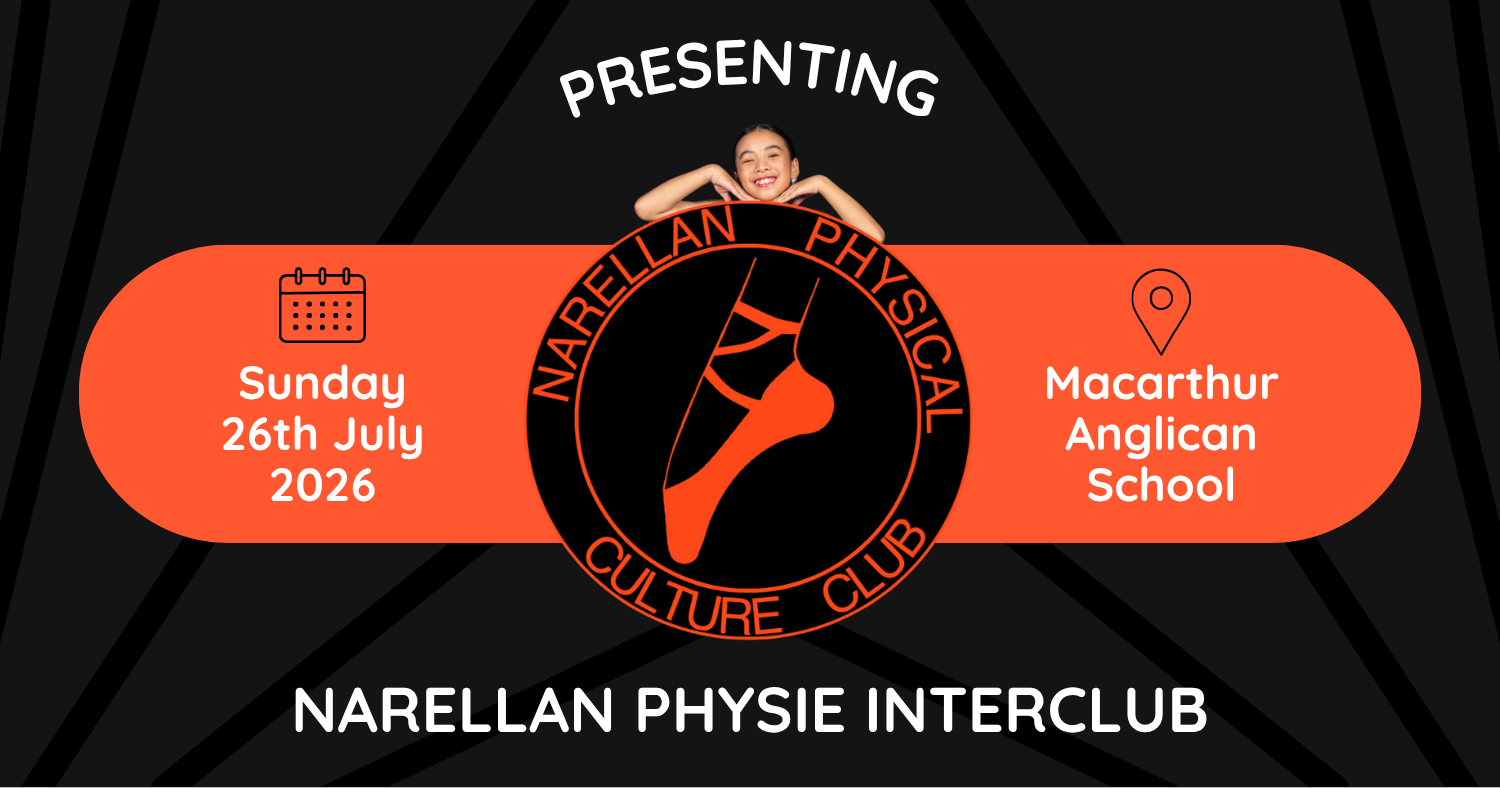 PRESENTING

Sunday
26th July
2026

NARELLAN PHYSICAL
CULTURE CLUB

Macarthur
Anglican
School

NARELLAN PHYSIE INTERCLUB